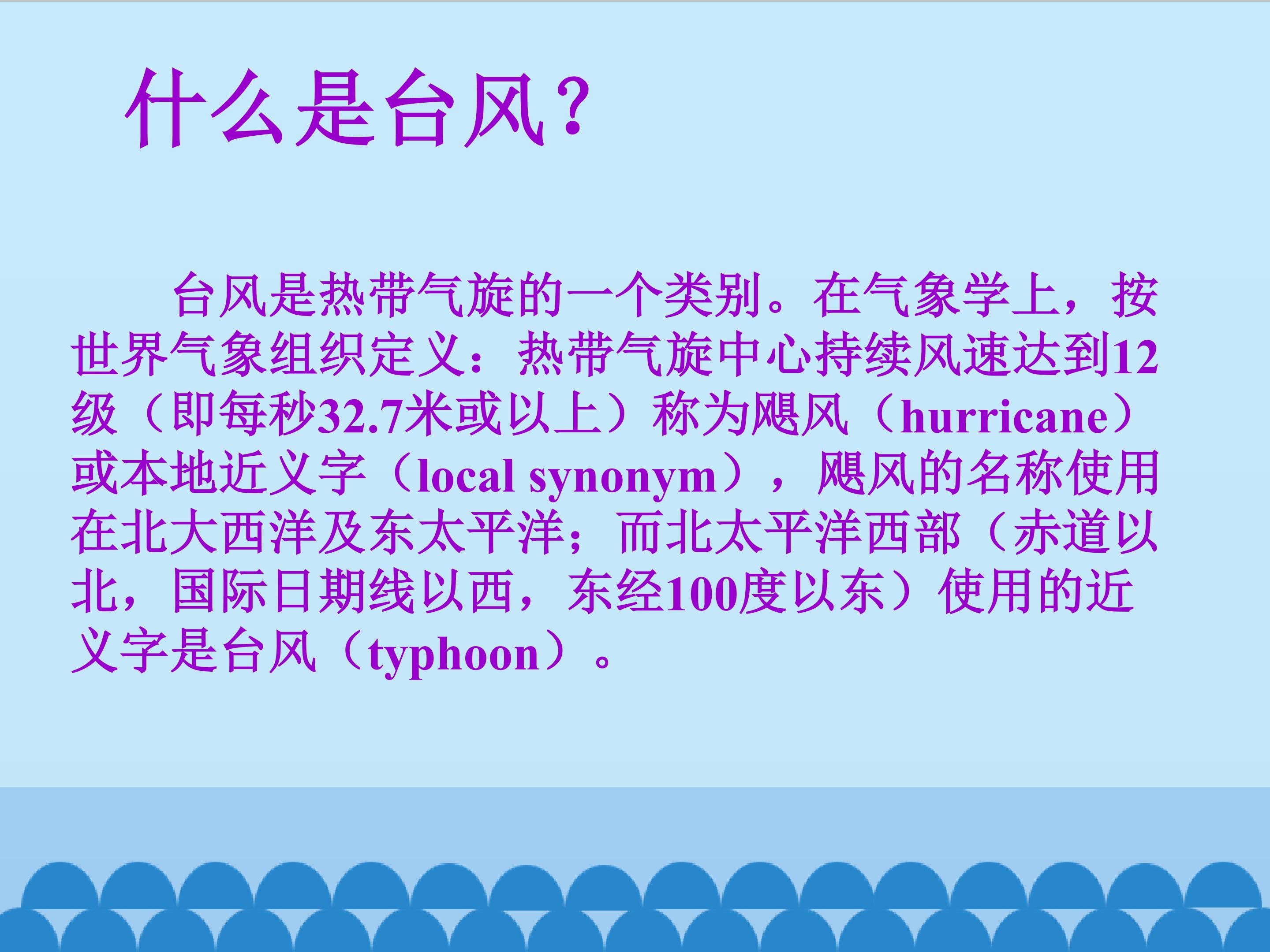 什么是台风?

台风是热带气旋的一个类别。在气象学上，按世界气象组织定义：热带气旋中心持续风速达到12级（即每秒32.7米或以上）称为飓风（hurricane）或本地近义字（local synonym），飓风的名称使用在北大西洋及东太平洋；而北太平洋西部（赤道以北，国际日期线以西，东经100度以东）使用的近义字是台风（typhoon）。